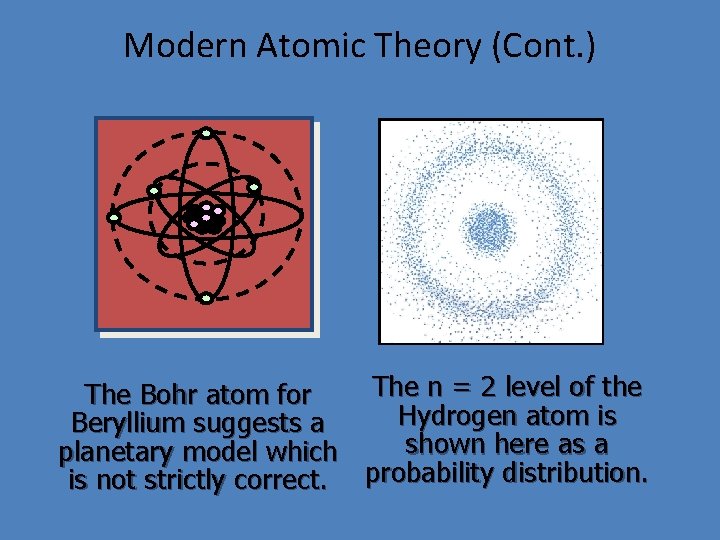 Modern Atomic Theory (Cont.)

The Bohr atom for Beryllium suggests a planetary model which is not strictly correct.

The n = 2 level of the Hydrogen atom is shown here as a probability distribution.